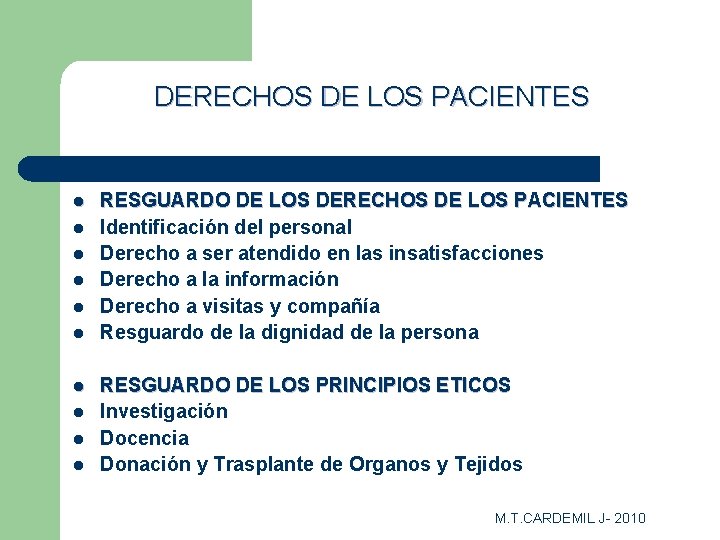 DERECHOS DE LOS PACIENTES

- RESGUARDO DE LOS DERECHOS DE LOS PACIENTES
- Identificación del personal
- Derecho a ser atendido en las insatisfacciones
- Derecho a la información
- Derecho a visitas y compañía
- Resguardo de la dignidad de la persona

- RESGUARDO DE LOS PRINCIPIOS ETICOS
- Investigación
- Docencia
- Donación y Trasplante de Organos y Tejidos

M.T.CARDEMIL J- 2010